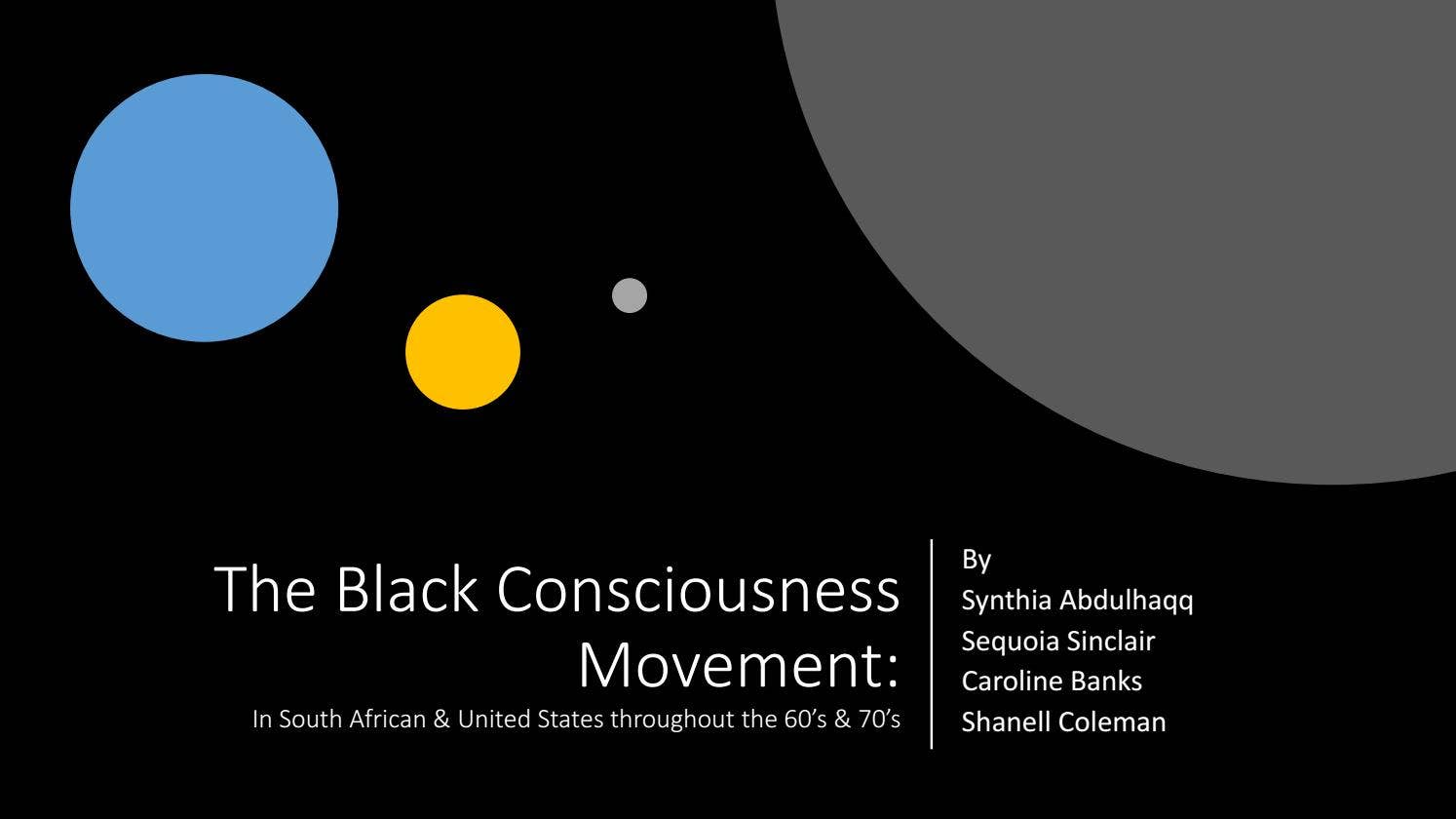 The Black Consciousness Movement:

In South African & United States throughout the 60's & 70's

By
Synthia Abdulhaqq
Sequoia Sinclair
Caroline Banks
Shanell Coleman